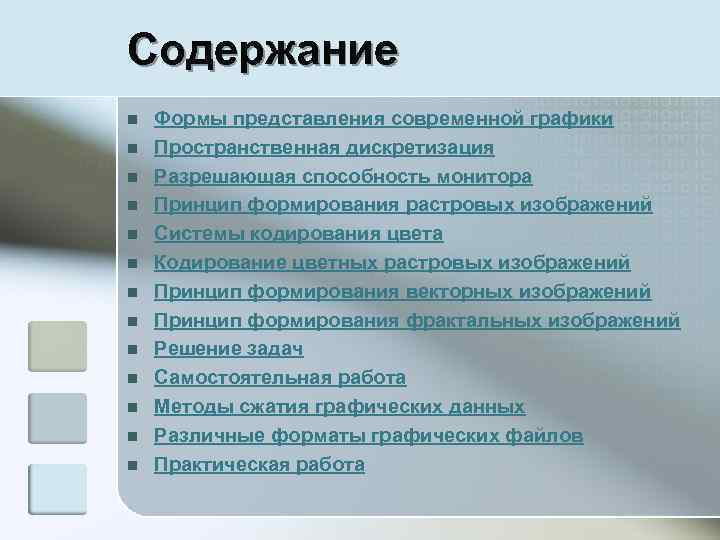 Содержание

- Формы представления современной графики
- Пространственная дискретизация
- Разрешающая способность монитора
- Принцип формирования растровых изображений
- Системы кодирования цвета
- Кодирование цветных растровых изображений
- Принцип формирования векторных изображений
- Принцип формирования фрактальных изображений
- Решение задач
- Самостоятельная работа
- Методы сжатия графических данных
- Различные форматы графических файлов
- Практическая работа